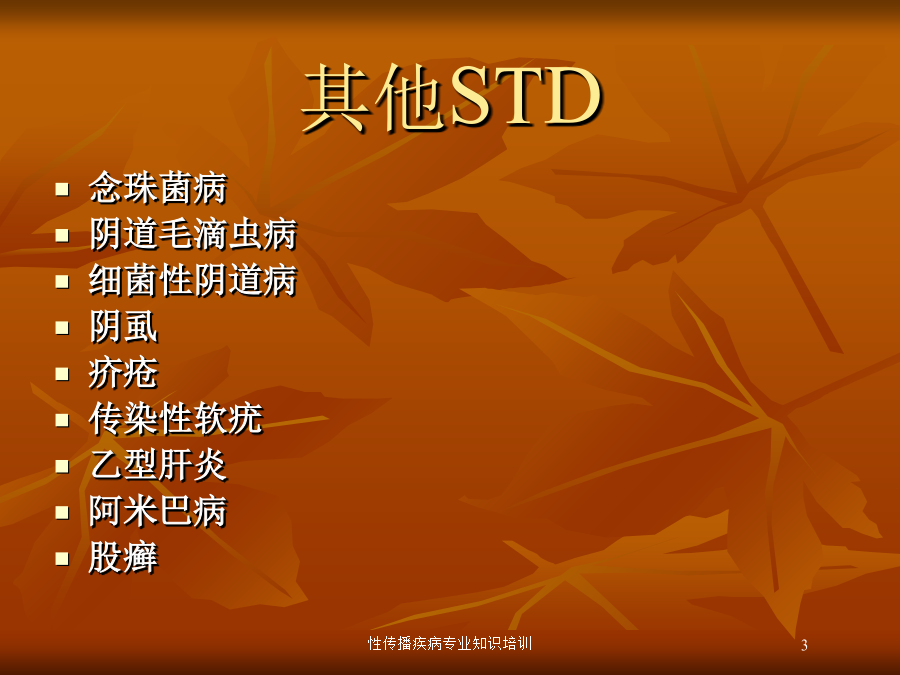 其他STD

- 念珠菌病
- 阴道毛滴虫病
- 细菌性阴道病
- 阴虱
- 疥疮
- 传染性软疣
- 乙型肝炎
- 阿米巴病
- 股癣

性传播疾病专业知识培训

3